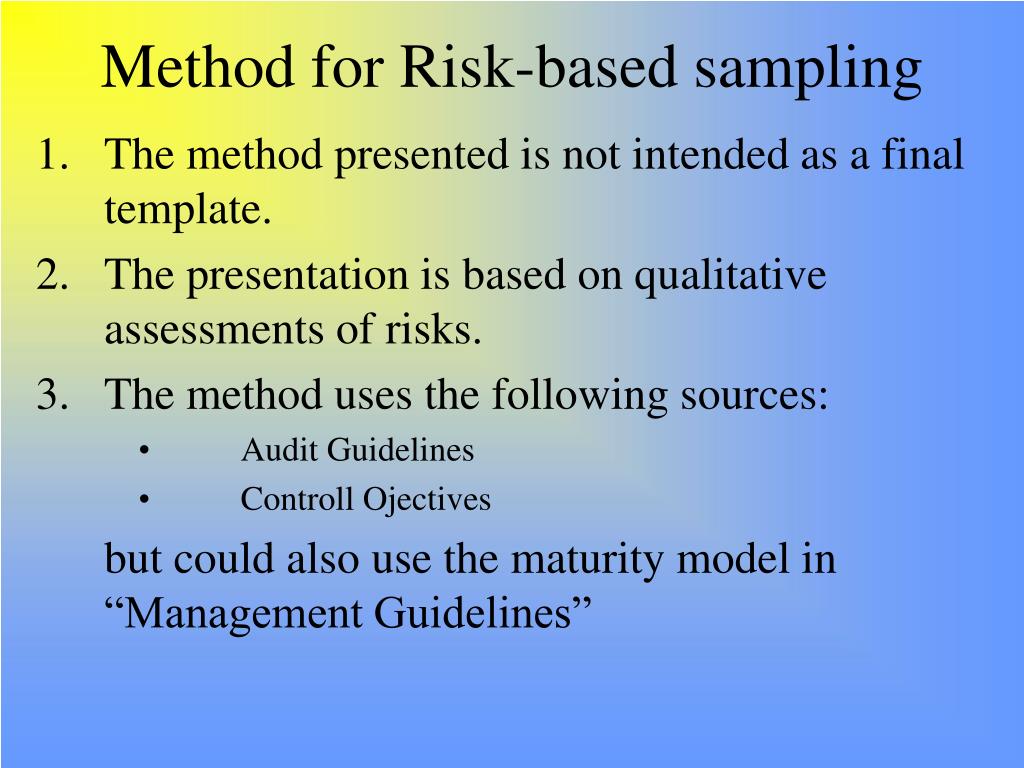 Method for Risk-based sampling

1. The method presented is not intended as a final template.
2. The presentation is based on qualitative assessments of risks.
3. The method uses the following sources:
• Audit Guidelines
• Controll Ojectives

but could also use the maturity model in “Management Guidelines”